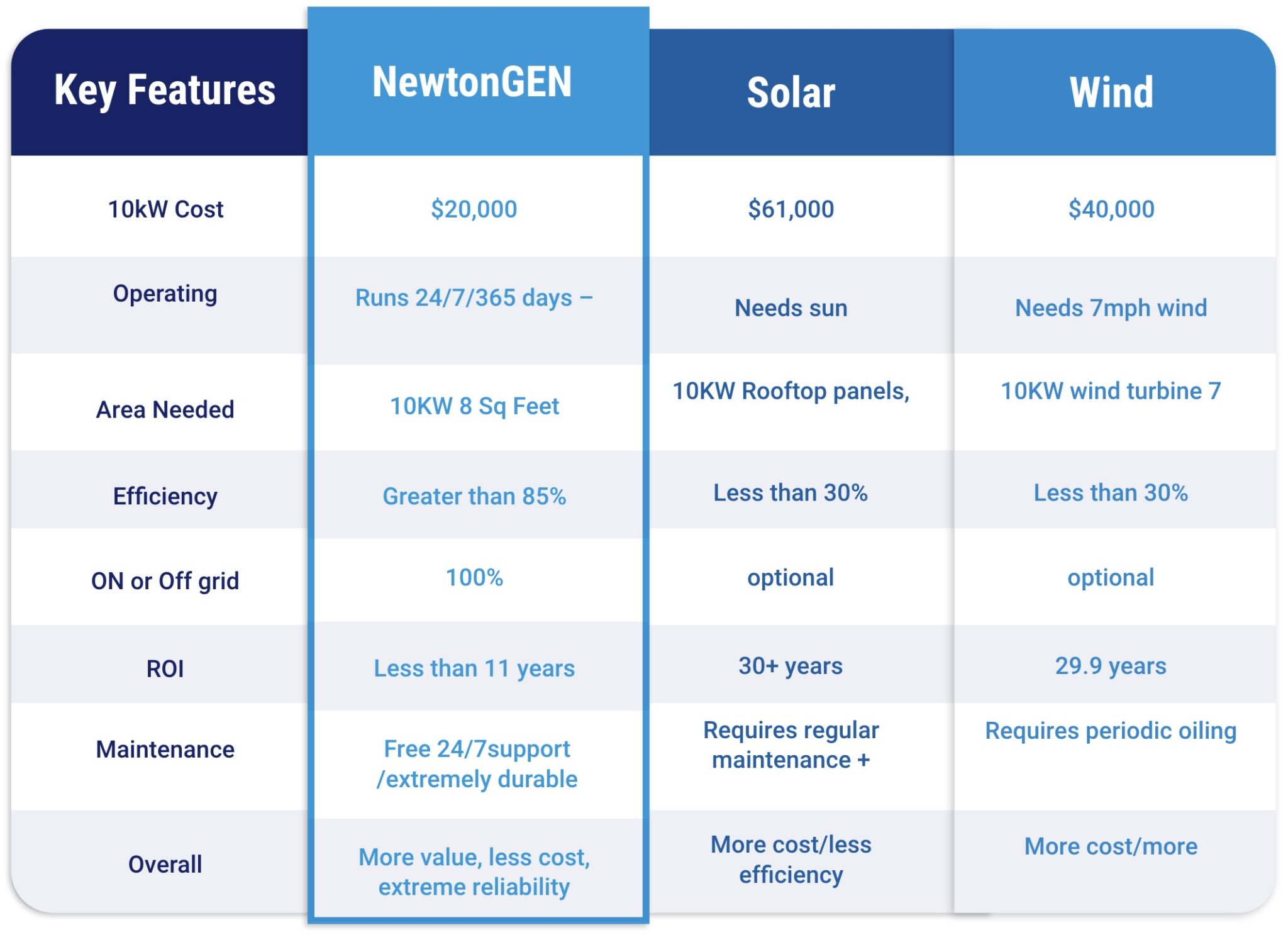 | Key Features | NewtonGEN | Solar | Wind |
|---|---|---|---|
| 10kW Cost | \$20,000 | \$61,000 | \$40,000 |
| Operating | Runs 24/7/365 days – | Needs sun | Needs 7mph wind |
| Area Needed | 10KW 8 Sq Feet | 10KW Rooftop panels, | 10KW wind turbine 7 |
| Efficiency | Greater than 85% | Less than 30% | Less than 30% |
| ON or Off grid | 100% | optional | optional |
| ROI | Less than 11 years | 30+ years | 29.9 years |
| Maintenance | Free 24/7support /extremely durable | Requires regular maintenance + | Requires periodic oiling |
| Overall | More value, less cost, extreme reliability | More cost/less efficiency | More cost/more |